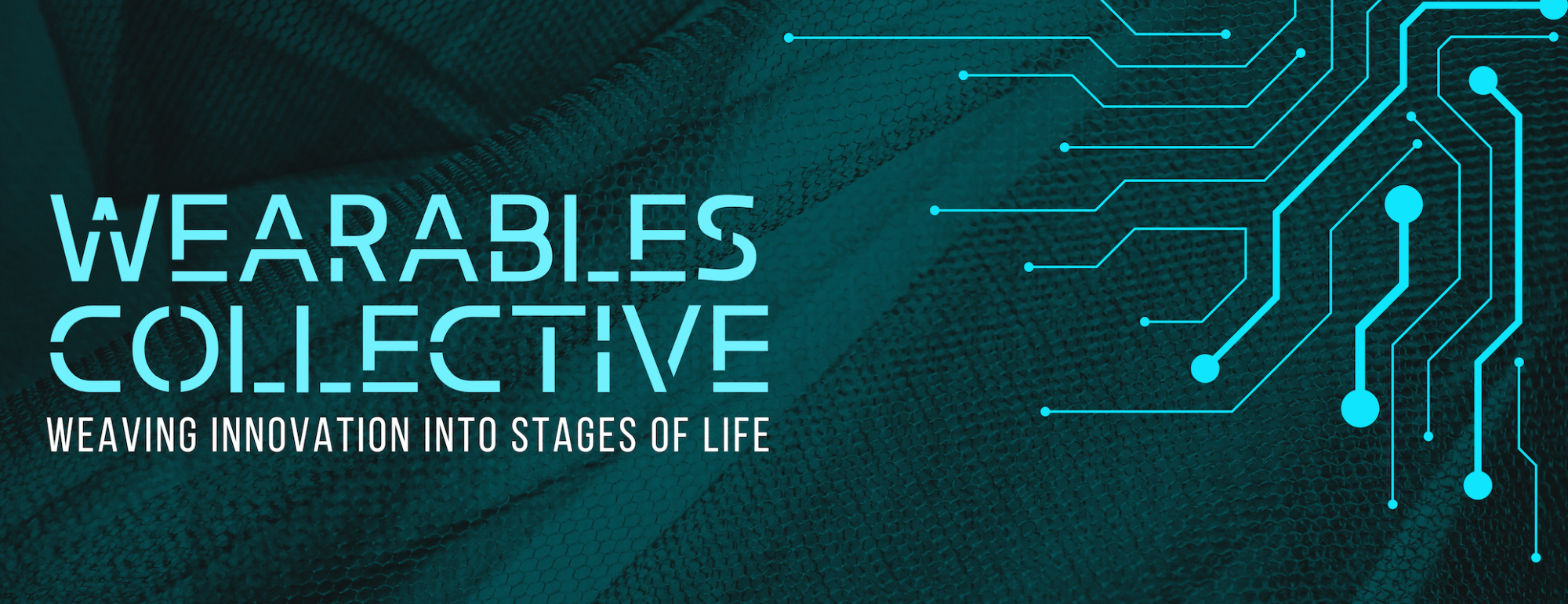 WEARABLES COLLECTIVE
WEAVING INNOVATION INTO STAGES OF LIFE